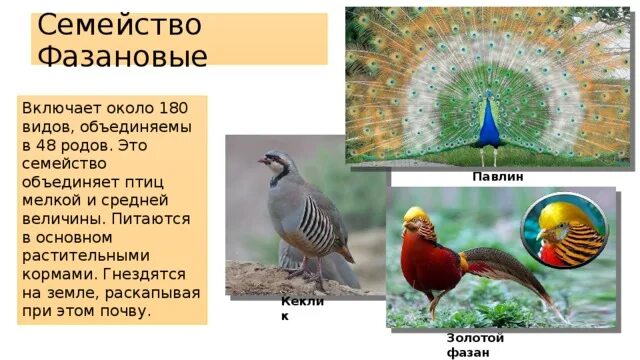 Семейство Фазановые

Включает около 180 видов, объединяемы в 48 родов. Это семейство объединяет птиц мелкой и средней величины. Питаются в основном растительными кормами. Гнездятся на земле, раскапывая при этом почву.

Павлин

Кеклик

Золотой фазан